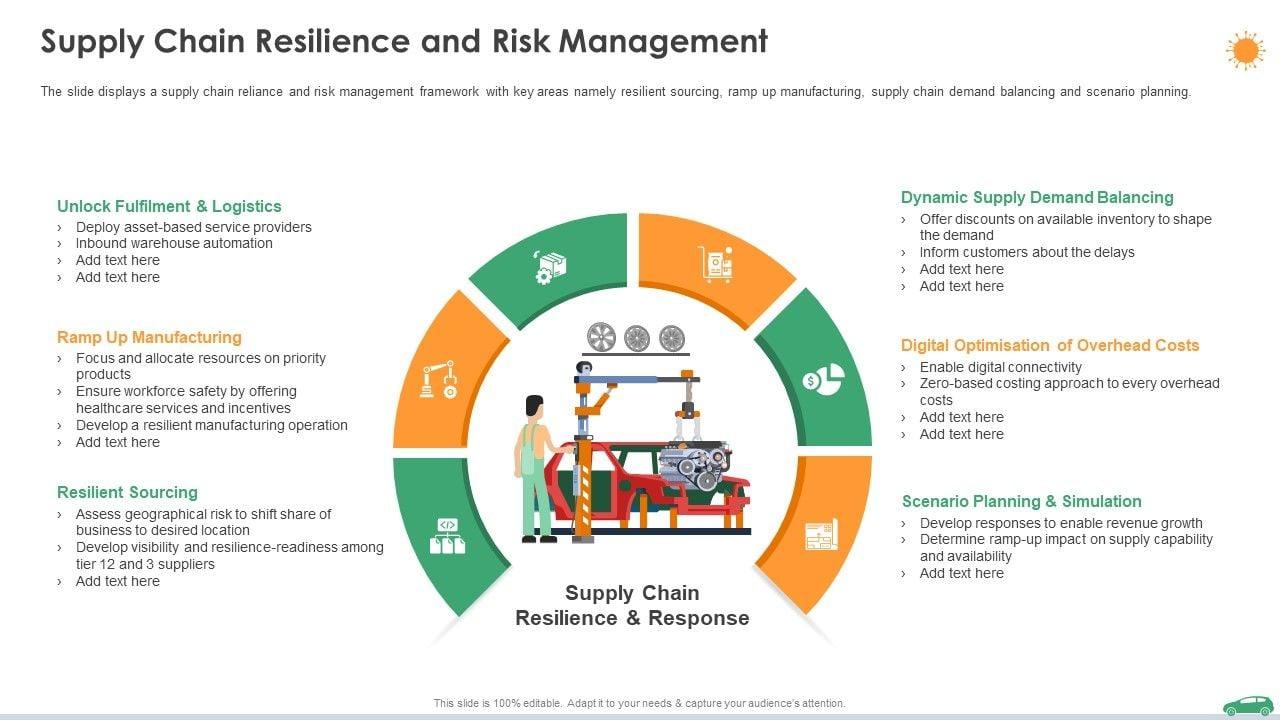 Supply Chain Resilience and Risk Management

The slide displays a supply chain reliance and risk management framework with key areas namely resilient sourcing, ramp up manufacturing, supply chain demand balancing and scenario planning.

Unlock Fulfilment & Logistics
› Deploy asset-based service providers
› Inbound warehouse automation
› Add text here
› Add text here

Ramp Up Manufacturing
› Focus and allocate resources on priority products
› Ensure workforce safety by offering healthcare services and incentives
› Develop a resilient manufacturing operation
› Add text here

Resilient Sourcing
› Assess geographical risk to shift share of business to desired location
› Develop visibility and resilience-readiness among tier 12 and 3 suppliers
› Add text here

Supply Chain Resilience & Response

Dynamic Supply Demand Balancing
› Offer discounts on available inventory to shape the demand
› Inform customers about the delays
› Add text here
› Add text here

Digital Optimisation of Overhead Costs
› Enable digital connectivity
› Zero-based costing approach to every overhead costs
› Add text here
› Add text here

Scenario Planning & Simulation
› Develop responses to enable revenue growth
› Determine ramp-up impact on supply capability and availability
› Add text here

This slide is 100% editable. Adapt it to your needs & capture your audience's attention.